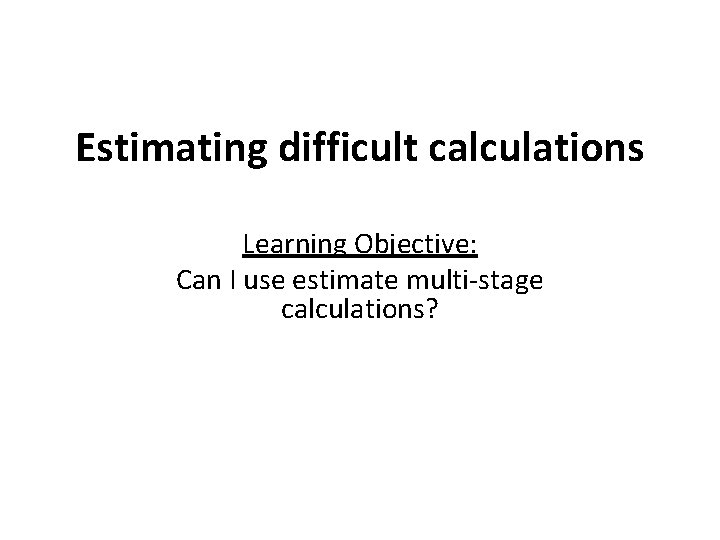 Estimating difficult calculations

Learning Objective:
Can I use estimate multi-stage calculations?